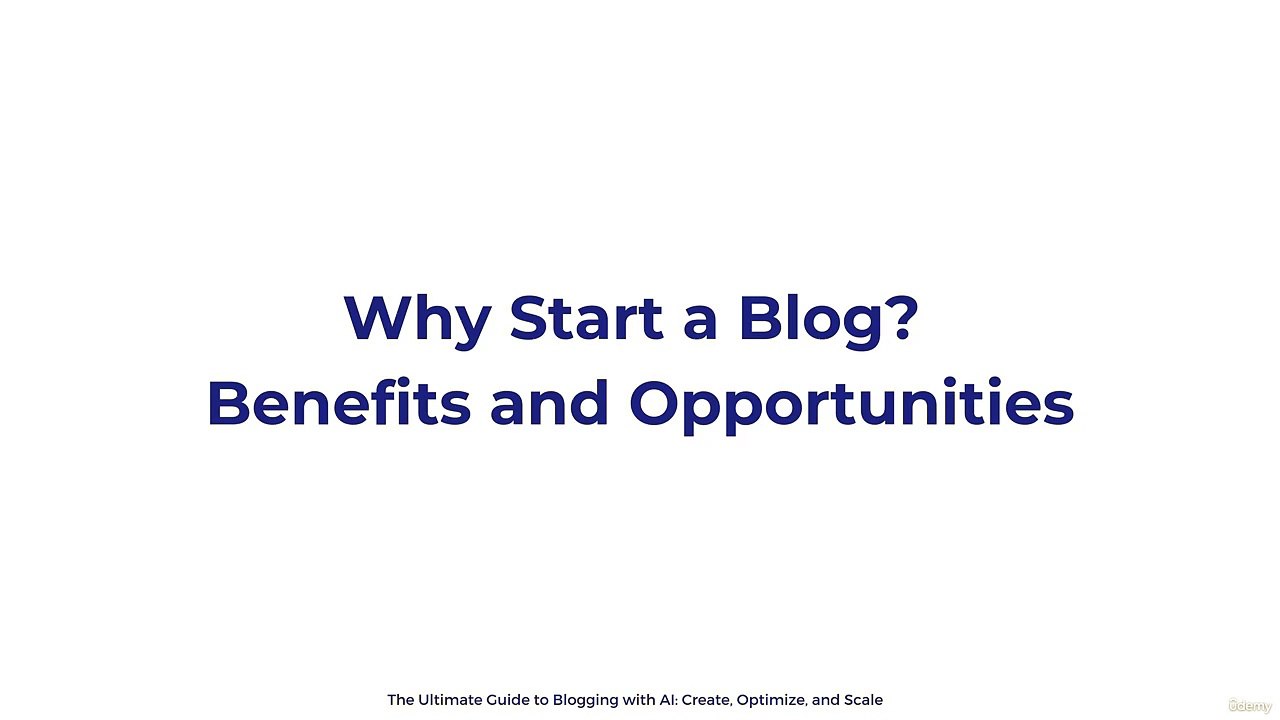 Why Start a Blog?
Benefits and Opportunities

The Ultimate Guide to Blogging with AI: Create, Optimize, and Scale

Udemy